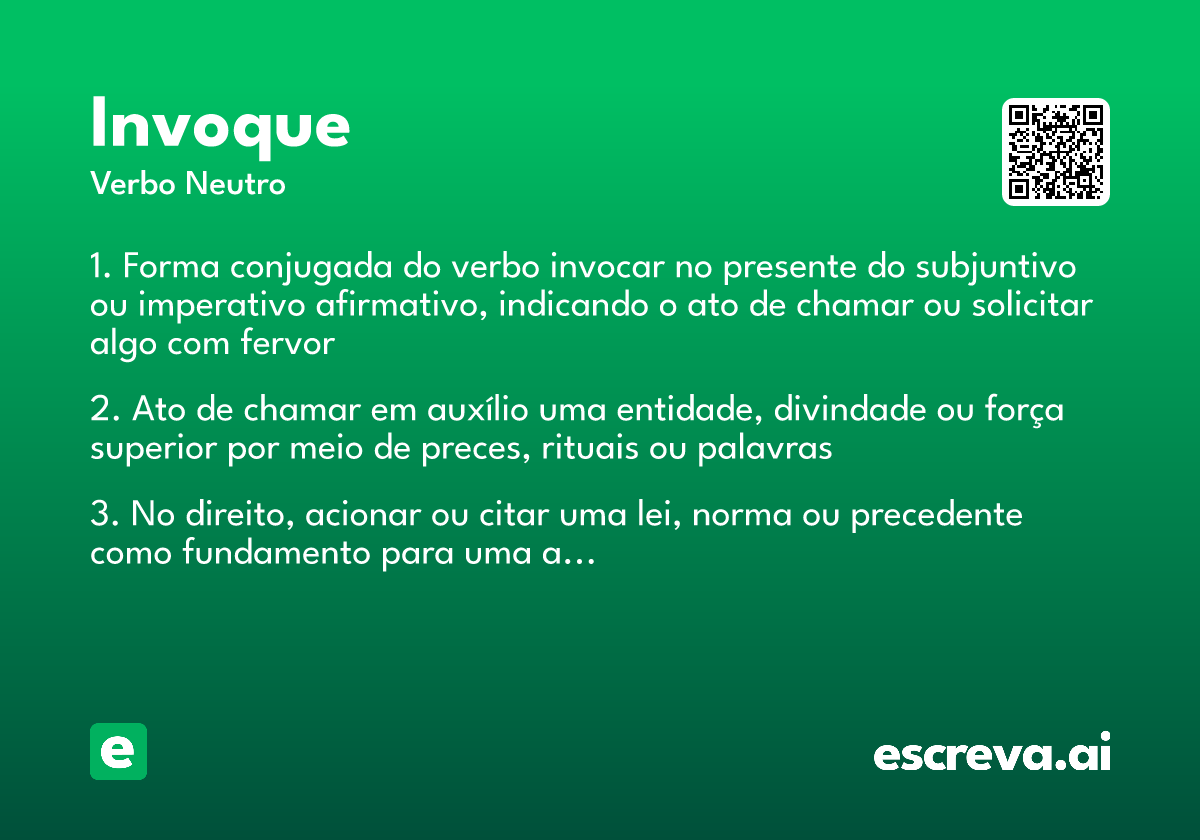 Invoque
Verbo Neutro

1. Forma conjugada do verbo invocar no presente do subjuntivo ou imperativo afirmativo, indicando o ato de chamar ou solicitar algo com fervor

2. Ato de chamar em auxílio uma entidade, divindade ou força superior por meio de preces, rituais ou palavras

3. No direito, acionar ou citar uma lei, norma ou precedente como fundamento para uma a…

e

escreva.ai